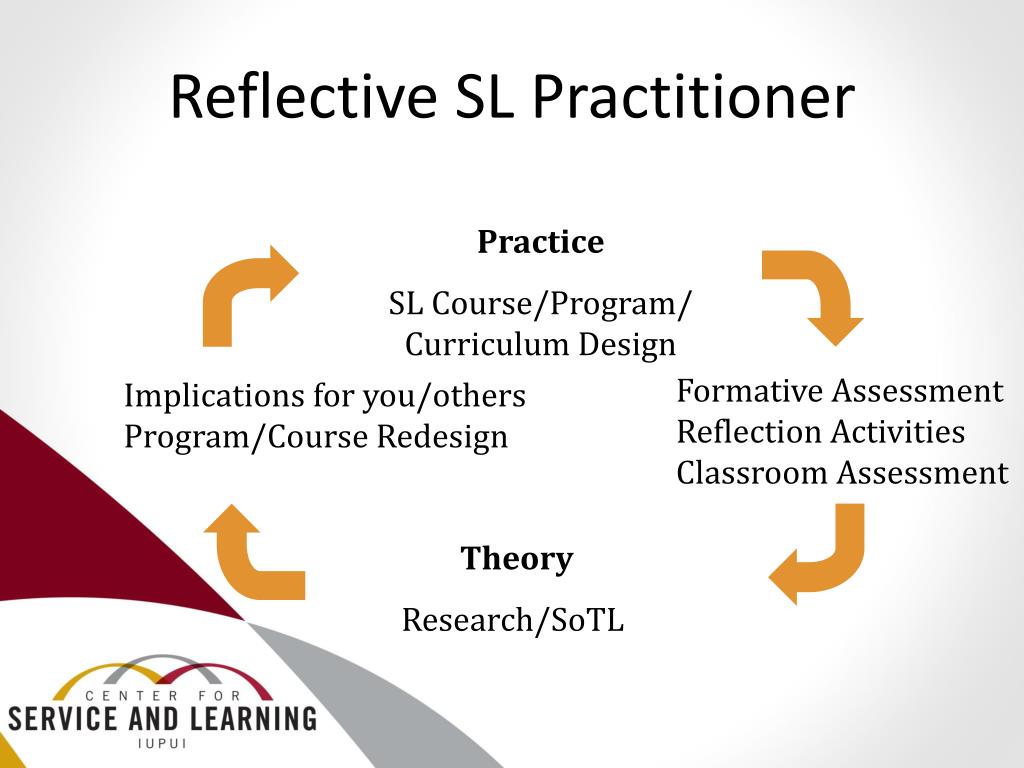 Reflective SL Practitioner

Practice

SL Course/Program/ Curriculum Design

Formative Assessment
Reflection Activities
Classroom Assessment

Theory

Research/SoTL

Implications for you/others
Program/Course Redesign

CENTER FOR
SERVICE AND LEARNING
IUPUI